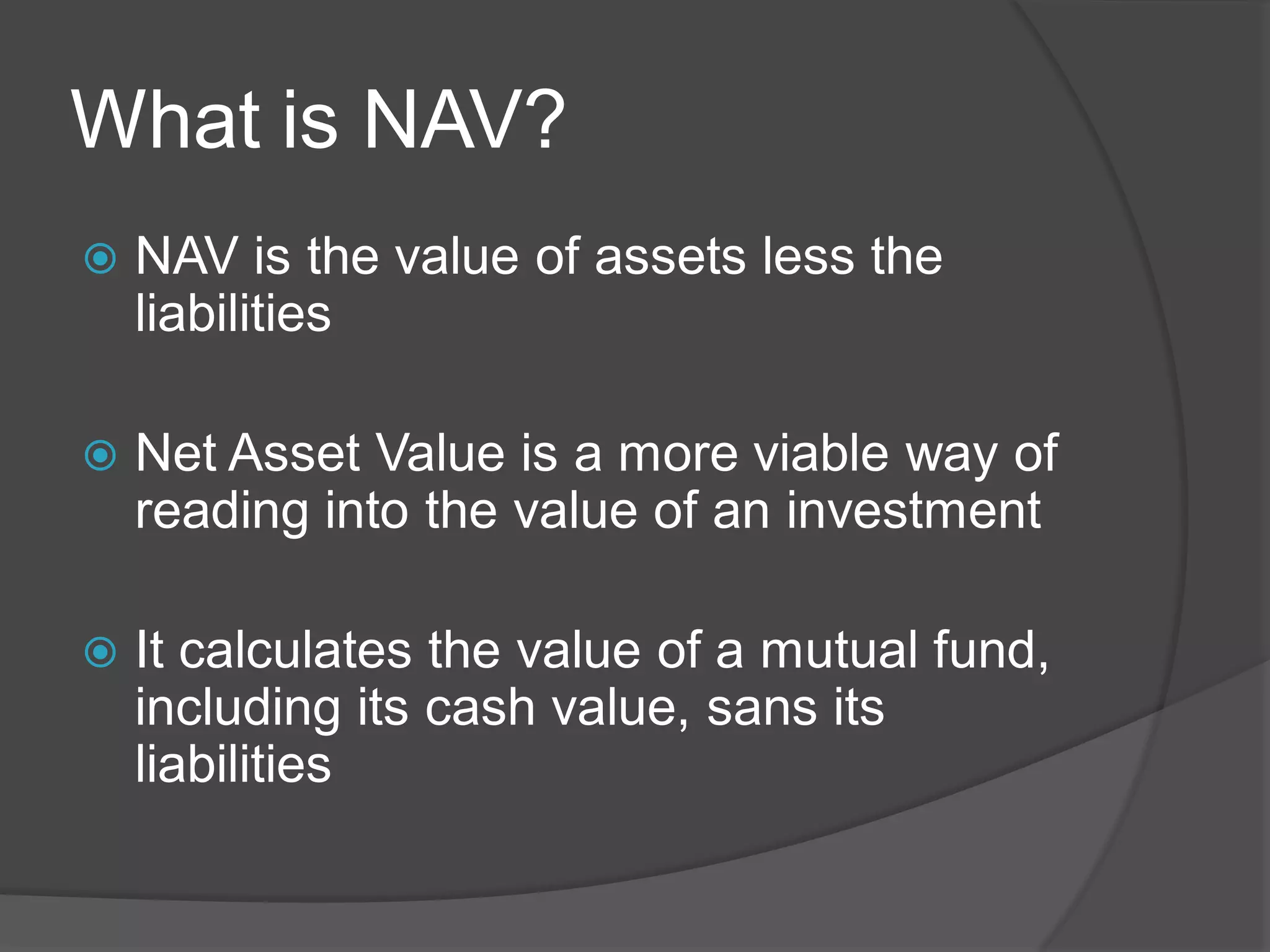 What is NAV?

NAV is the value of assets less the liabilities

Net Asset Value is a more viable way of reading into the value of an investment

It calculates the value of a mutual fund, including its cash value, sans its liabilities